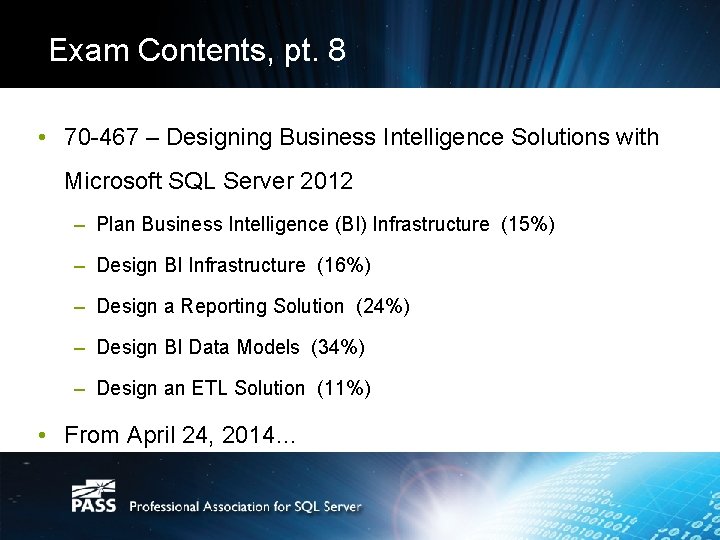 Exam Contents, pt. 8

• 70-467 – Designing Business Intelligence Solutions with Microsoft SQL Server 2012

– Plan Business Intelligence (BI) Infrastructure (15%)

– Design BI Infrastructure (16%)

– Design a Reporting Solution (24%)

– Design BI Data Models (34%)

– Design an ETL Solution (11%)

• From April 24, 2014…

PASS Professional Association for SQL Server